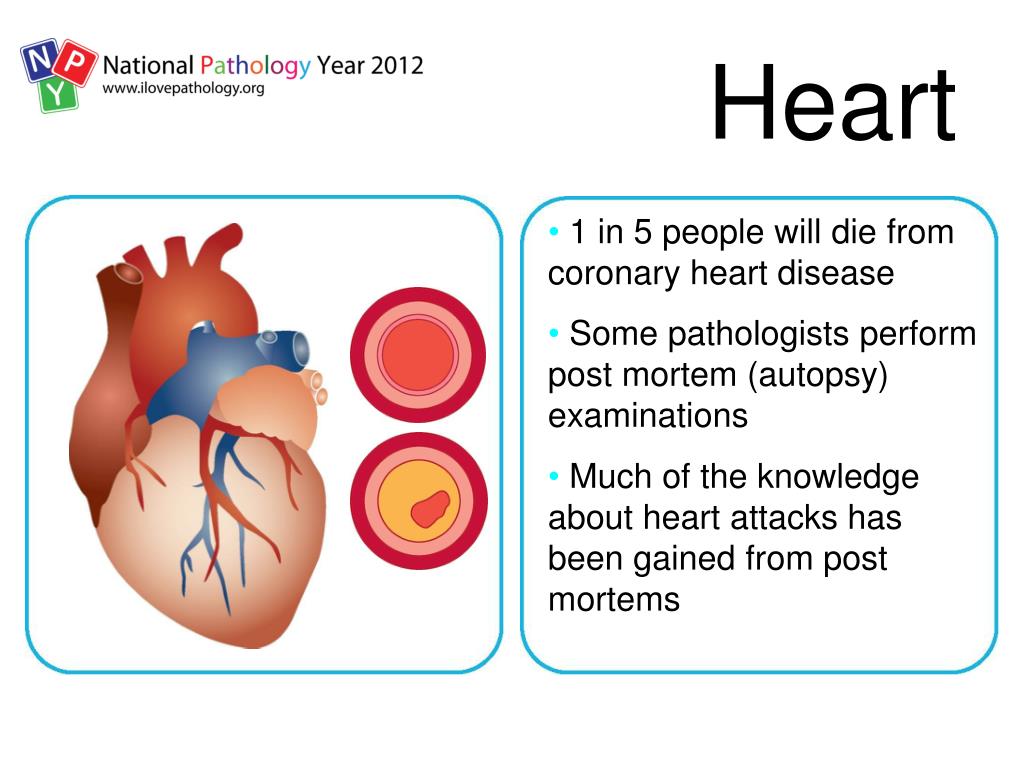 N P Y National Pathology Year 2012
www.ilovepathology.org

Heart

• 1 in 5 people will die from coronary heart disease

• Some pathologists perform post mortem (autopsy) examinations

• Much of the knowledge about heart attacks has been gained from post mortems